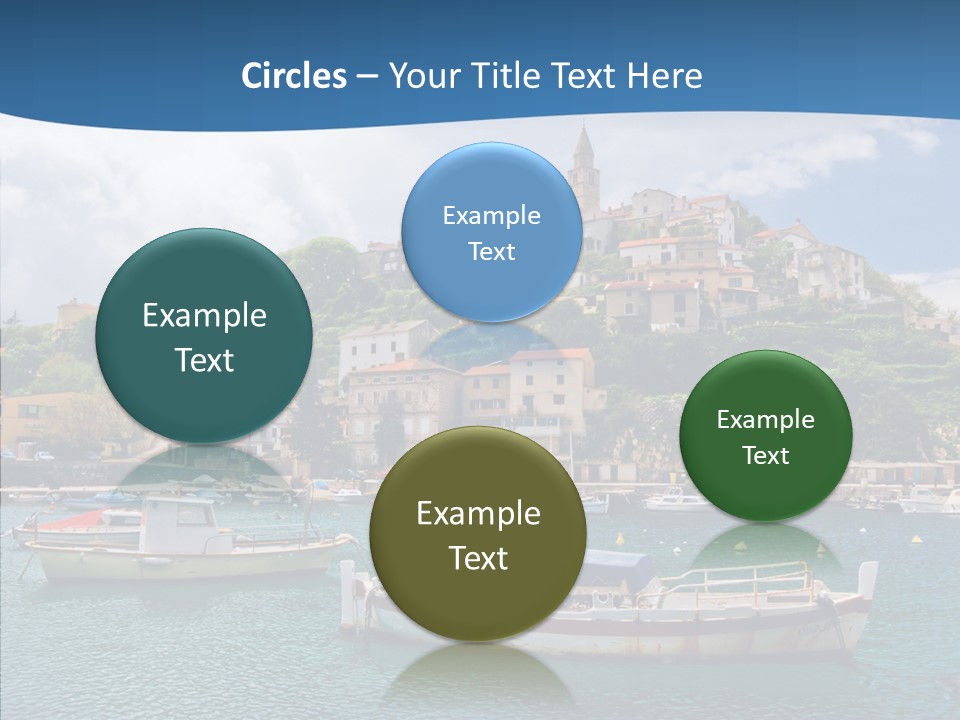 Circles – Your Title Text Here

Example Text

Example Text

Example Text

Example Text